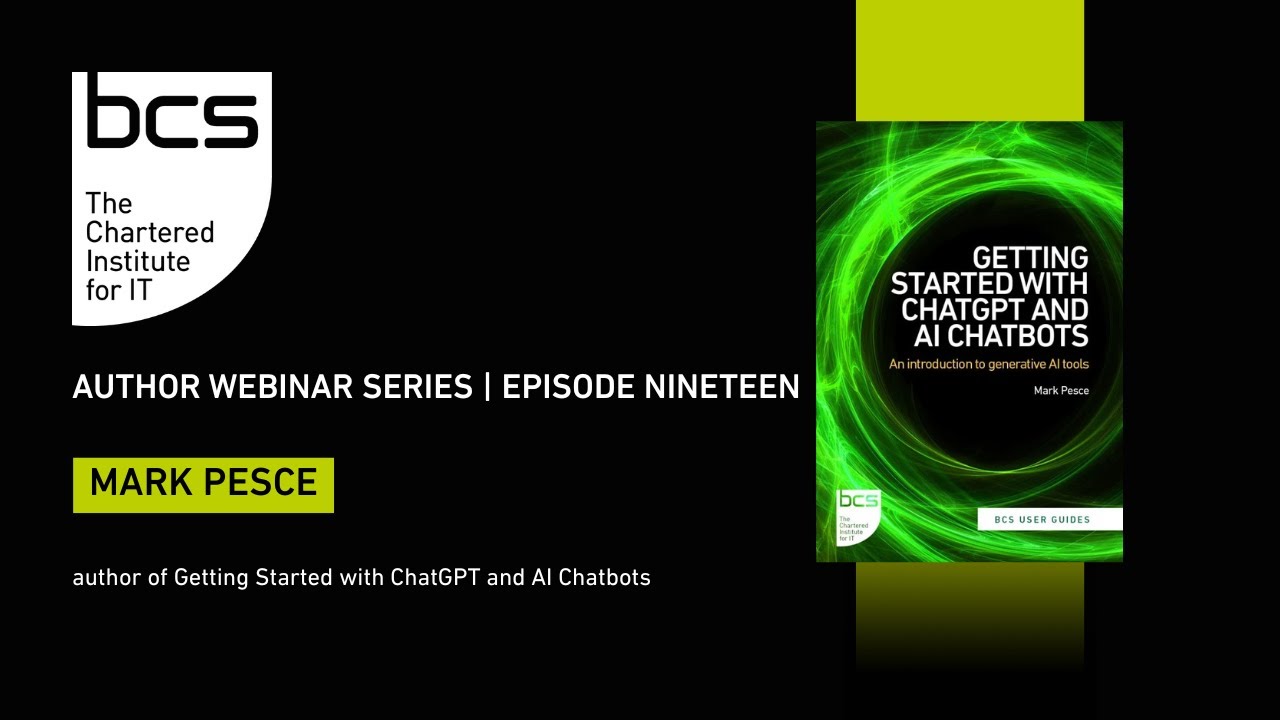 bcs
The Chartered Institute for IT

AUTHOR WEBINAR SERIES | EPISODE NINETEEN

MARK PESCE

author of Getting Started with ChatGPT and AI Chatbots

GETTING STARTED WITH CHATGPT AND AI CHATBOTS
An introduction to generative AI tools
Mark Pesce

bcs
The Chartered Institute for IT

BCS USER GUIDES